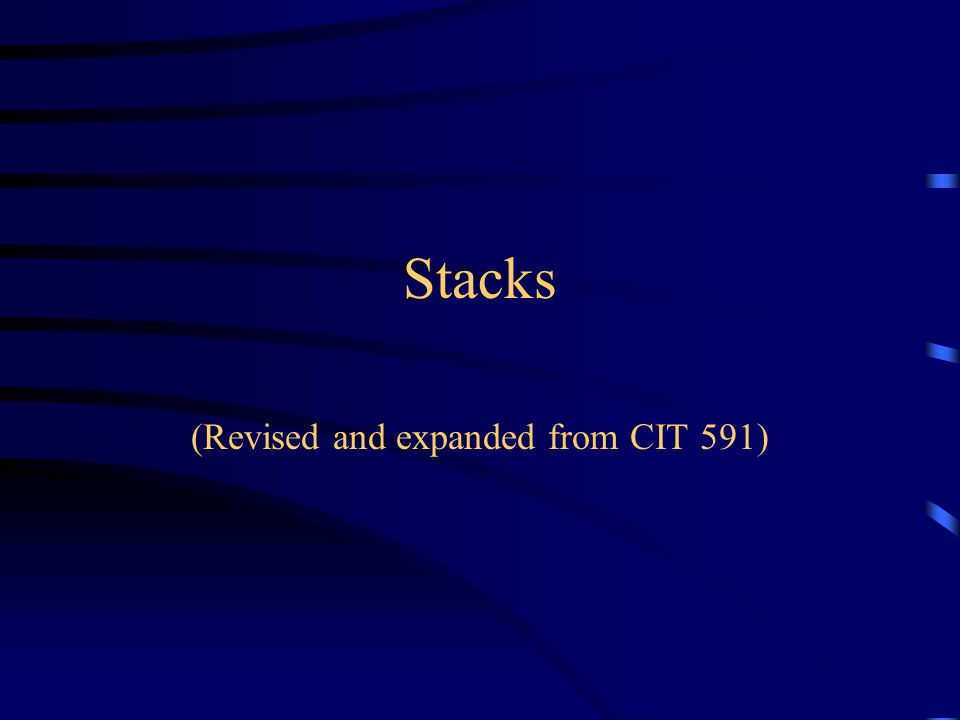 Stacks

(Revised and expanded from CIT 591)